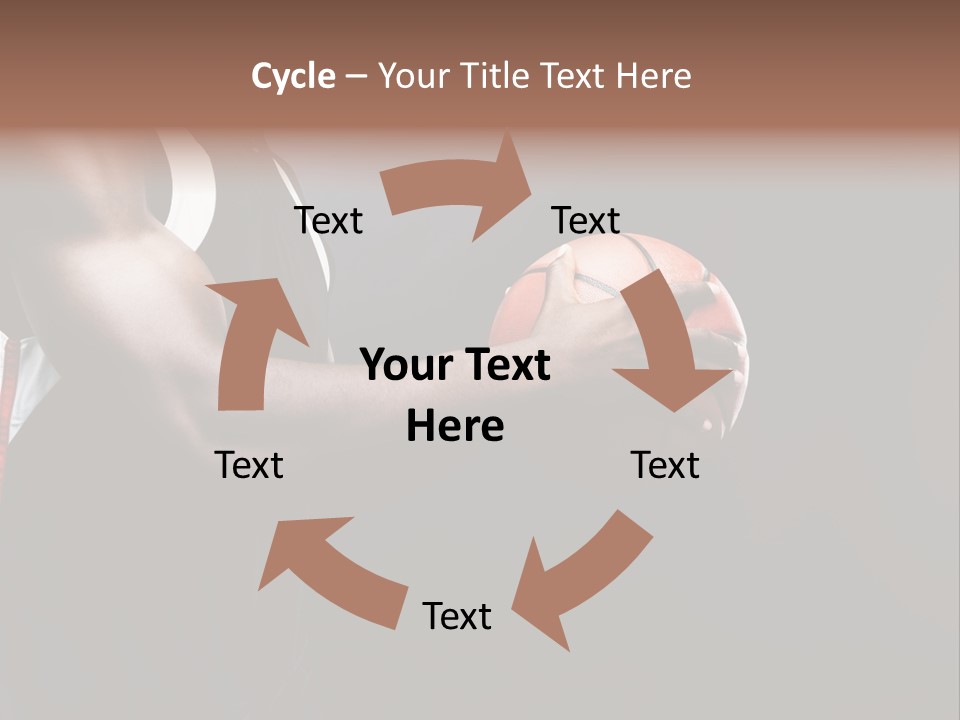 Cycle – Your Title Text Here

Text

Text

Your Text Here

Text

Text

Text